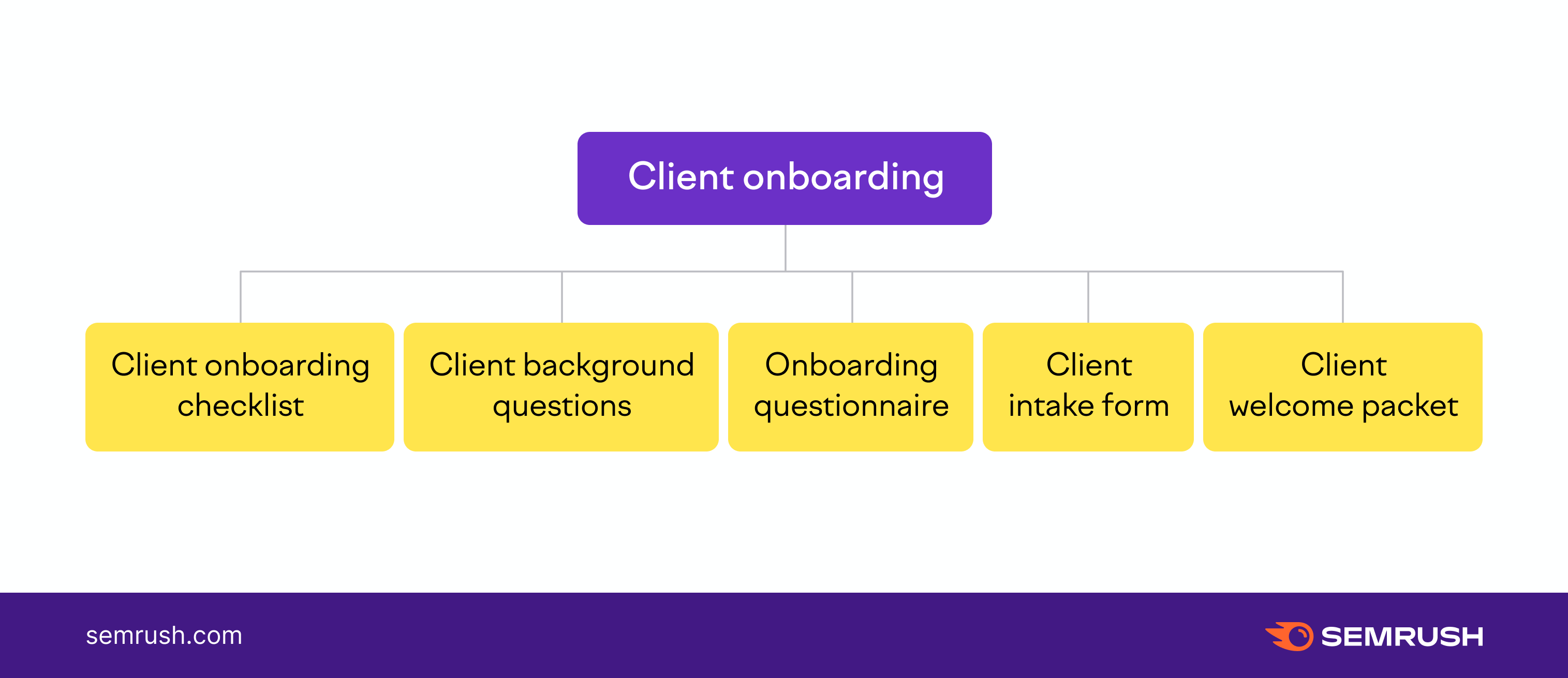 Client onboarding

Client onboarding checklist

Client background questions

Onboarding questionnaire

Client intake form

Client welcome packet

semrush.com

SEMRUSH